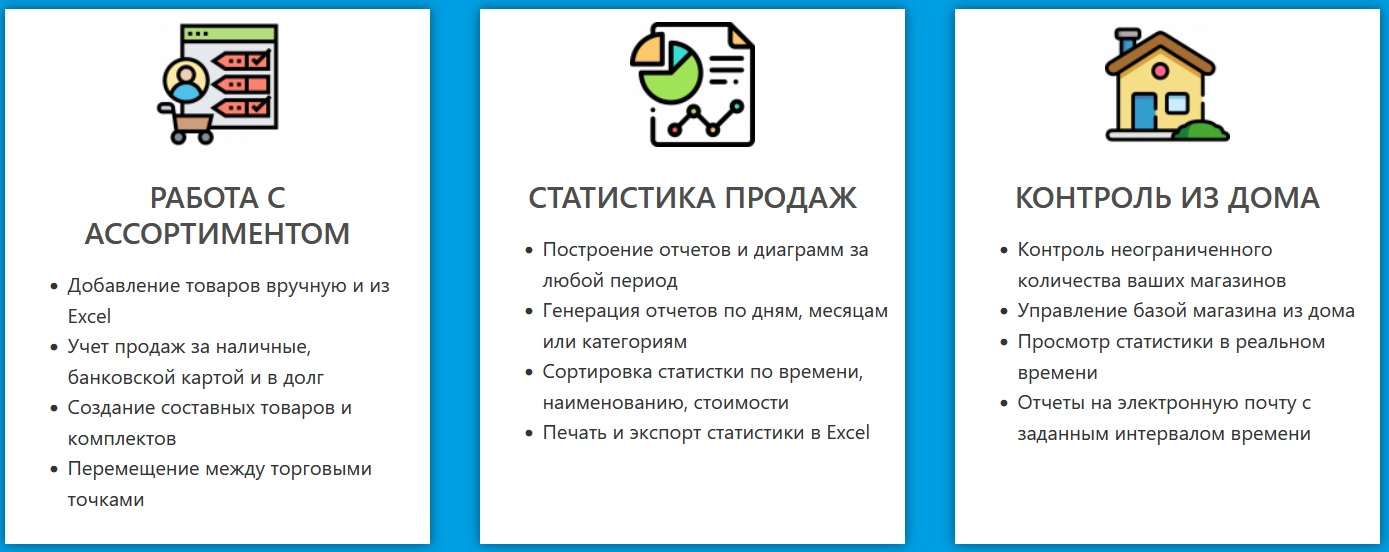 РАБОТА С АССОРТИМЕНТОМ

- Добавление товаров вручную и из Excel
- Учет продаж за наличные, банковской картой и в долг
- Создание составных товаров и комплектов
- Перемещение между торговыми точками

СТАТИСТИКА ПРОДАЖ

- Построение отчетов и диаграмм за любой период
- Генерация отчетов по дням, месяцам или категориям
- Сортировка статистки по времени, наименованию, стоимости
- Печать и экспорт статистики в Excel

КОНТРОЛЬ ИЗ ДОМА

- Контроль неограниченного количества ваших магазинов
- Управление базой магазина из дома
- Просмотр статистики в реальном времени
- Отчеты на электронную почту с заданным интервалом времени